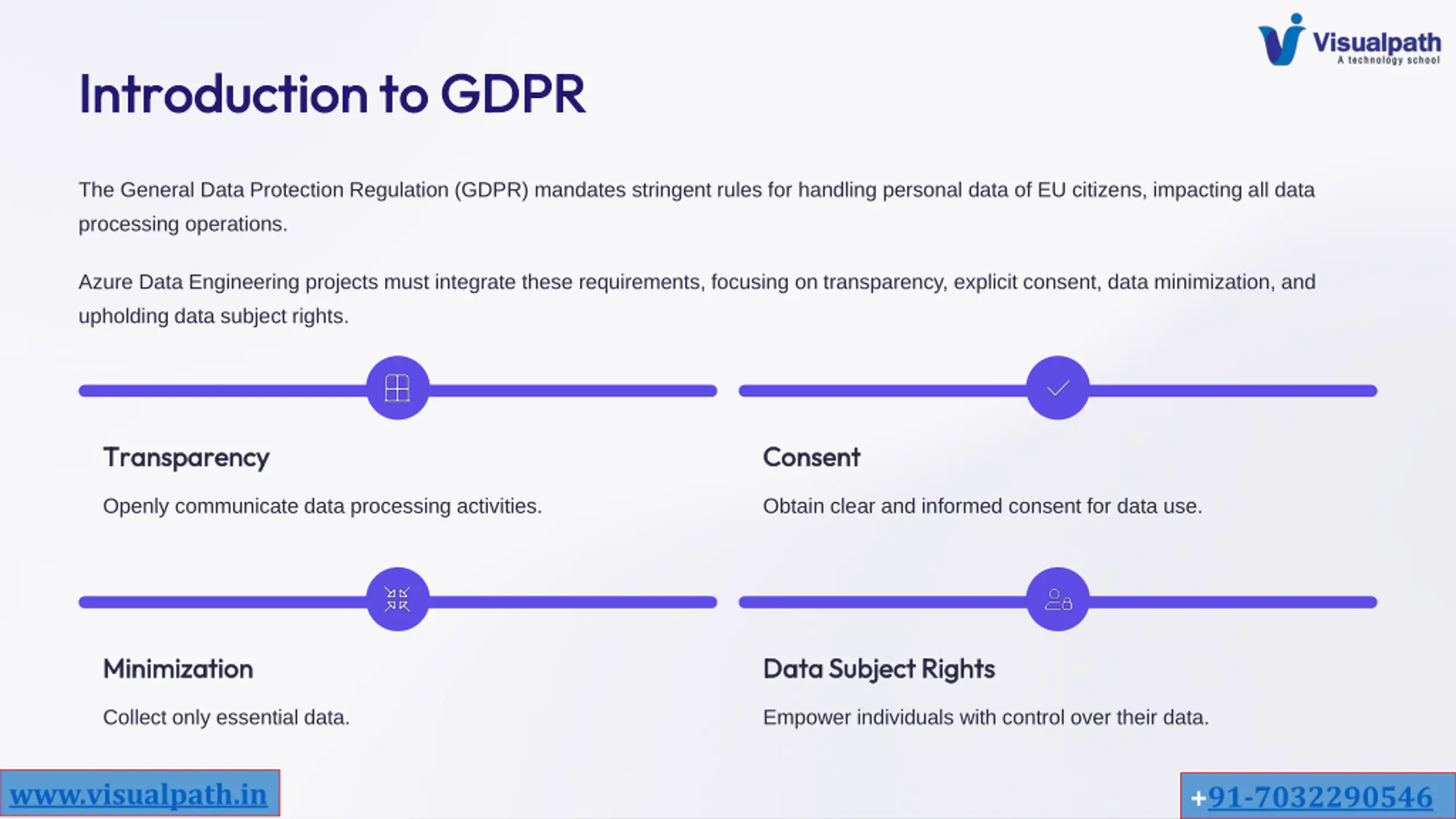 Visualpath
A technology school

Introduction to GDPR

The General Data Protection Regulation (GDPR) mandates stringent rules for handling personal data of EU citizens, impacting all data processing operations.

Azure Data Engineering projects must integrate these requirements, focusing on transparency, explicit consent, data minimization, and upholding data subject rights.

Transparency

Openly communicate data processing activities.

Consent

Obtain clear and informed consent for data use.

Minimization

Collect only essential data.

Data Subject Rights

Empower individuals with control over their data.

www.visualpath.in

+91-7032290546